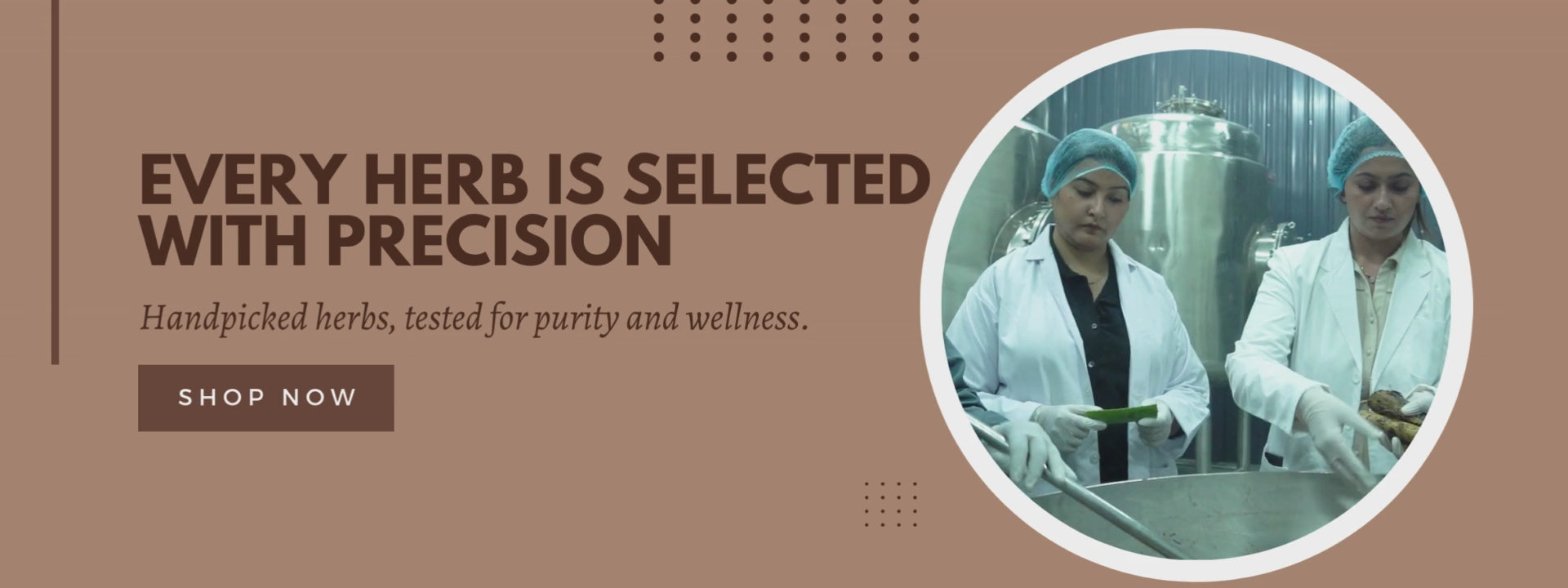 EVERY HERB IS SELECTED WITH PRECISION

Handpicked herbs, tested for purity and wellness.

SHOP NOW